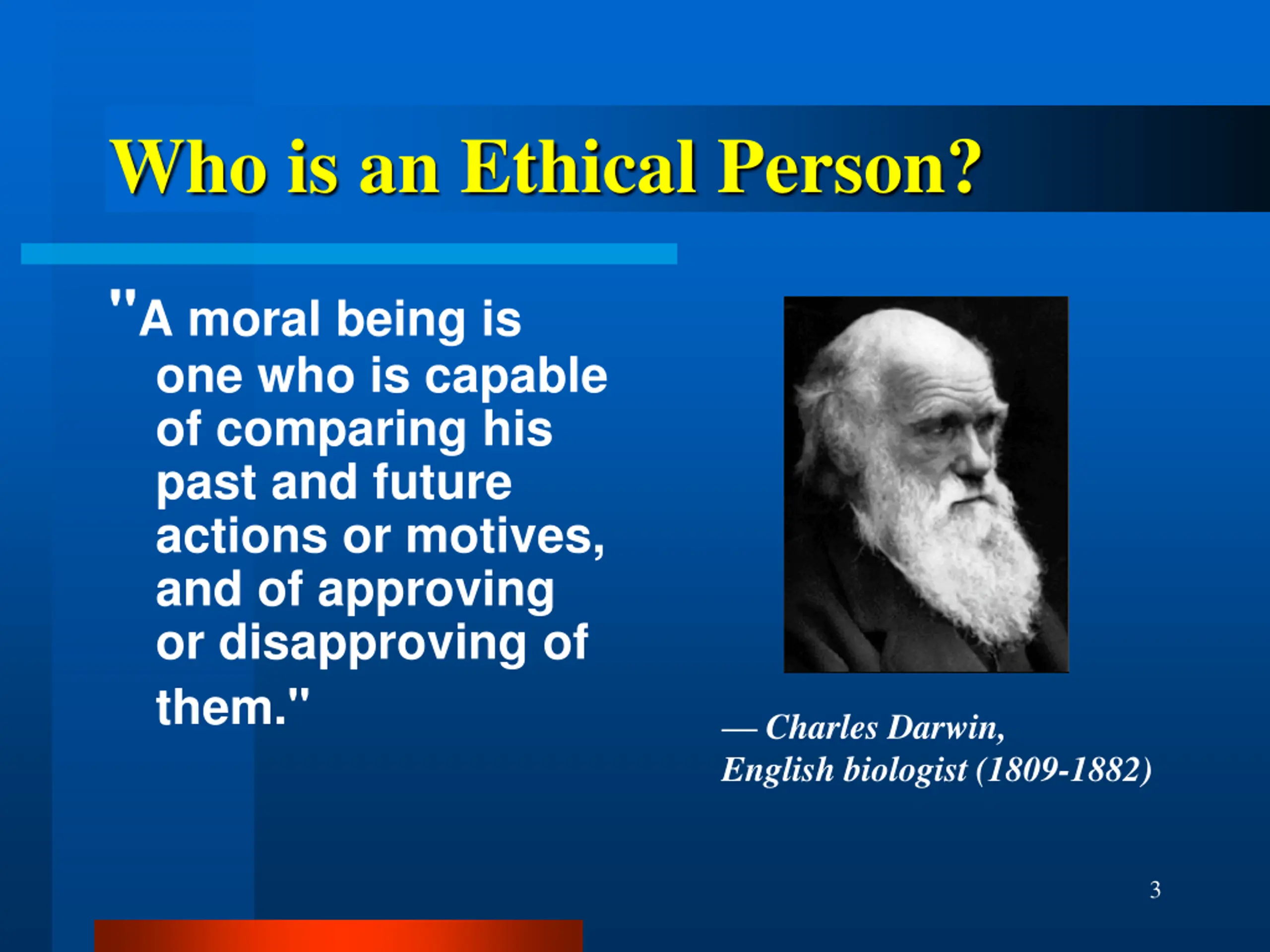 Who is an Ethical Person?

"A moral being is one who is capable of comparing his past and future actions or motives, and of approving or disapproving of them."

— Charles Darwin, English biologist (1809-1882)

3